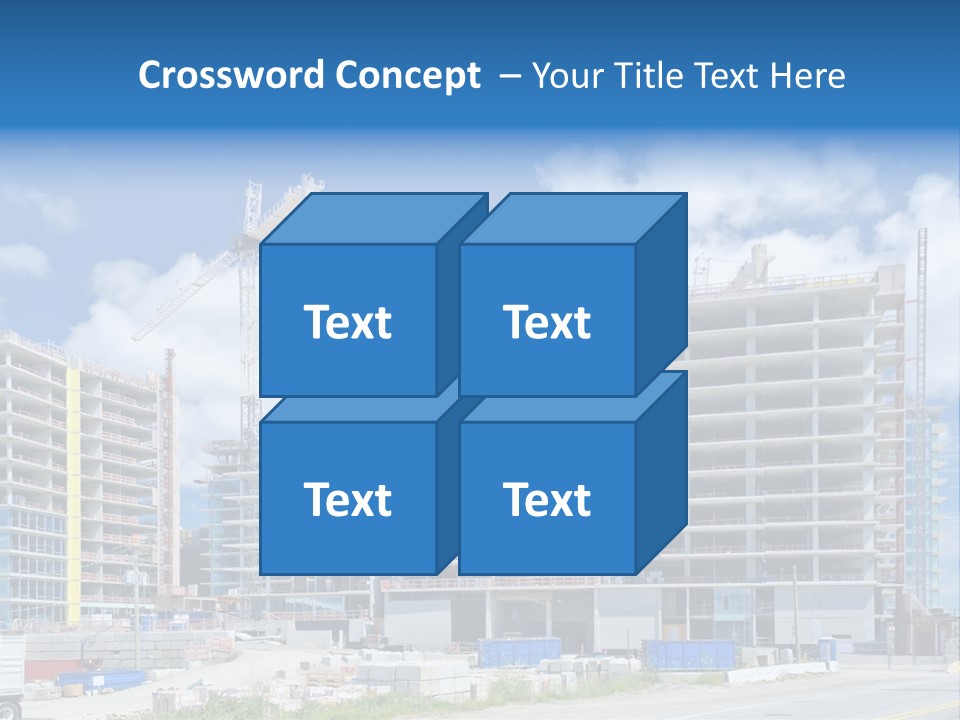 Crossword Concept – Your Title Text Here

Text

Text

Text

Text